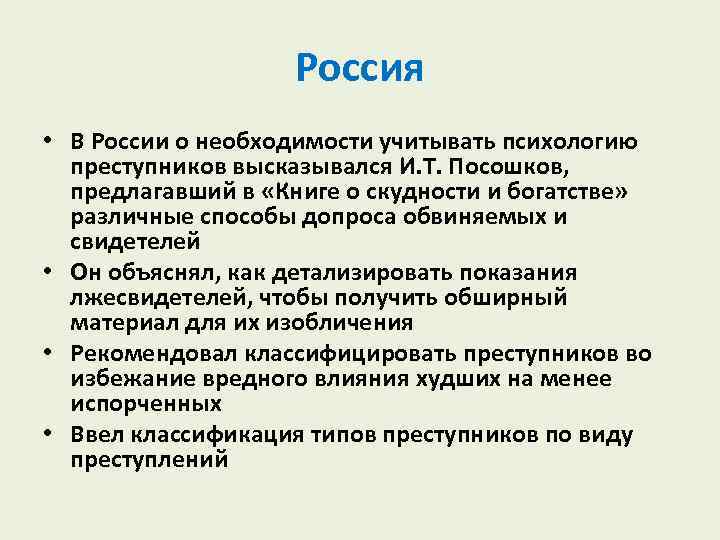 Россия

• В России о необходимости учитывать психологию преступников высказывался И.Т. Посошков, предлагавший в «Книге о скудности и богатстве» различные способы допроса обвиняемых и свидетелей
• Он объяснял, как детализировать показания лжесвидетелей, чтобы получить обширный материал для их изобличения
• Рекомендовал классифицировать преступников во избежание вредного влияния худших на менее испорченных
• Ввел классификация типов преступников по виду преступлений